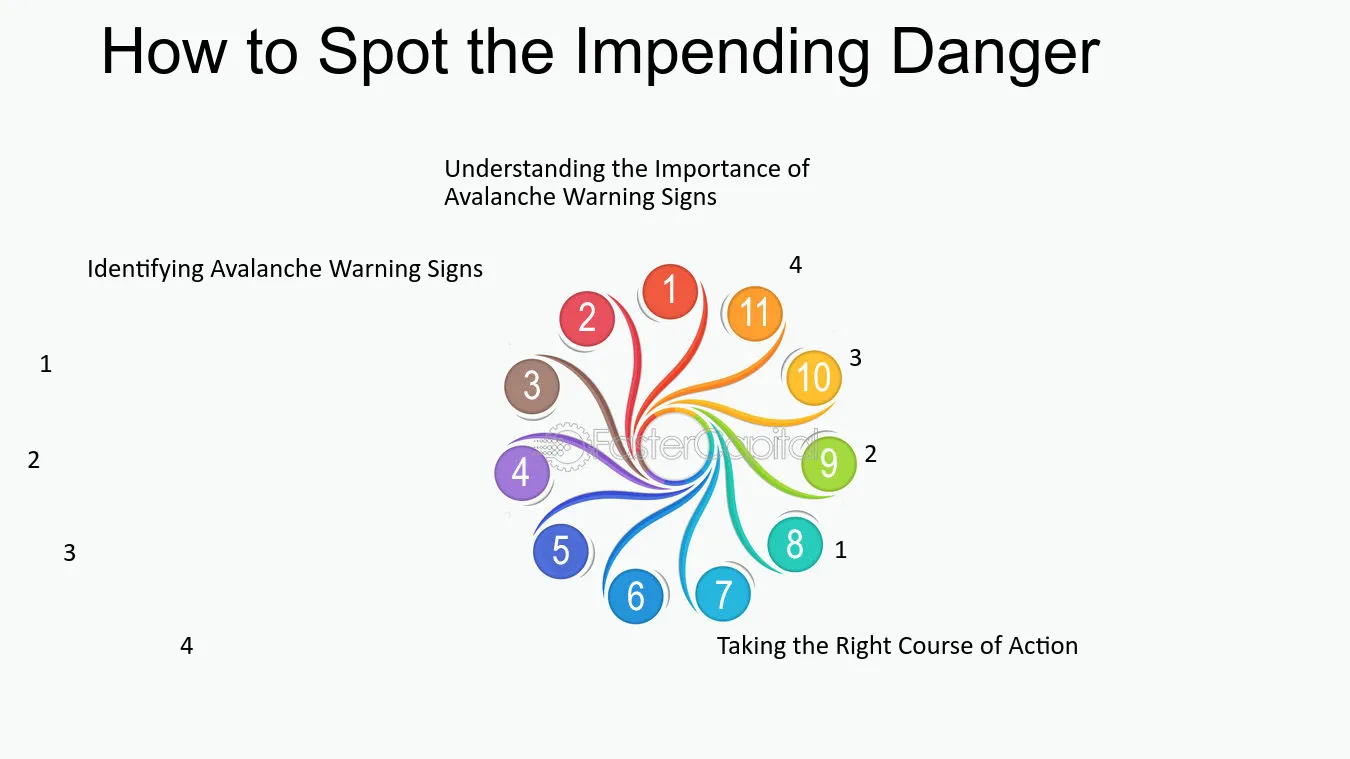 How to Spot the Impending Danger

Understanding the Importance of Avalanche Warning Signs

Identifying Avalanche Warning Signs

1

2

3

4

1
2
3
4
5
6
7
8
9
10
11

FasterCapital

4

3

2

1

Taking the Right Course of Action